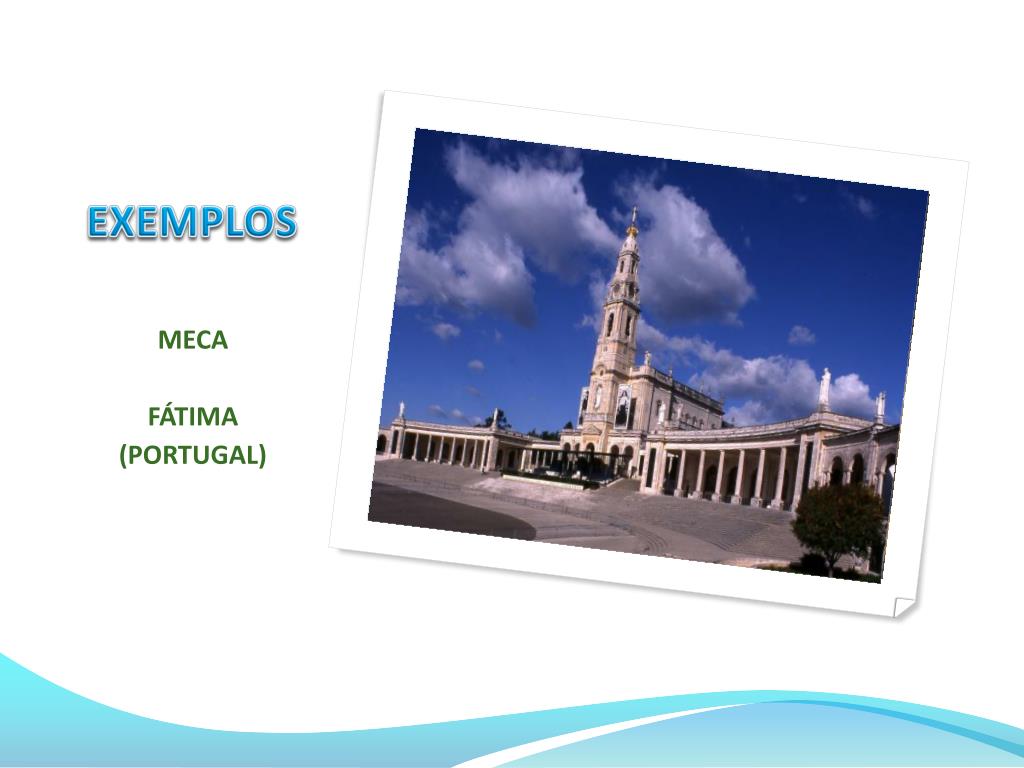 EXEMPLOS

MECA

FÁTIMA
(PORTUGAL)